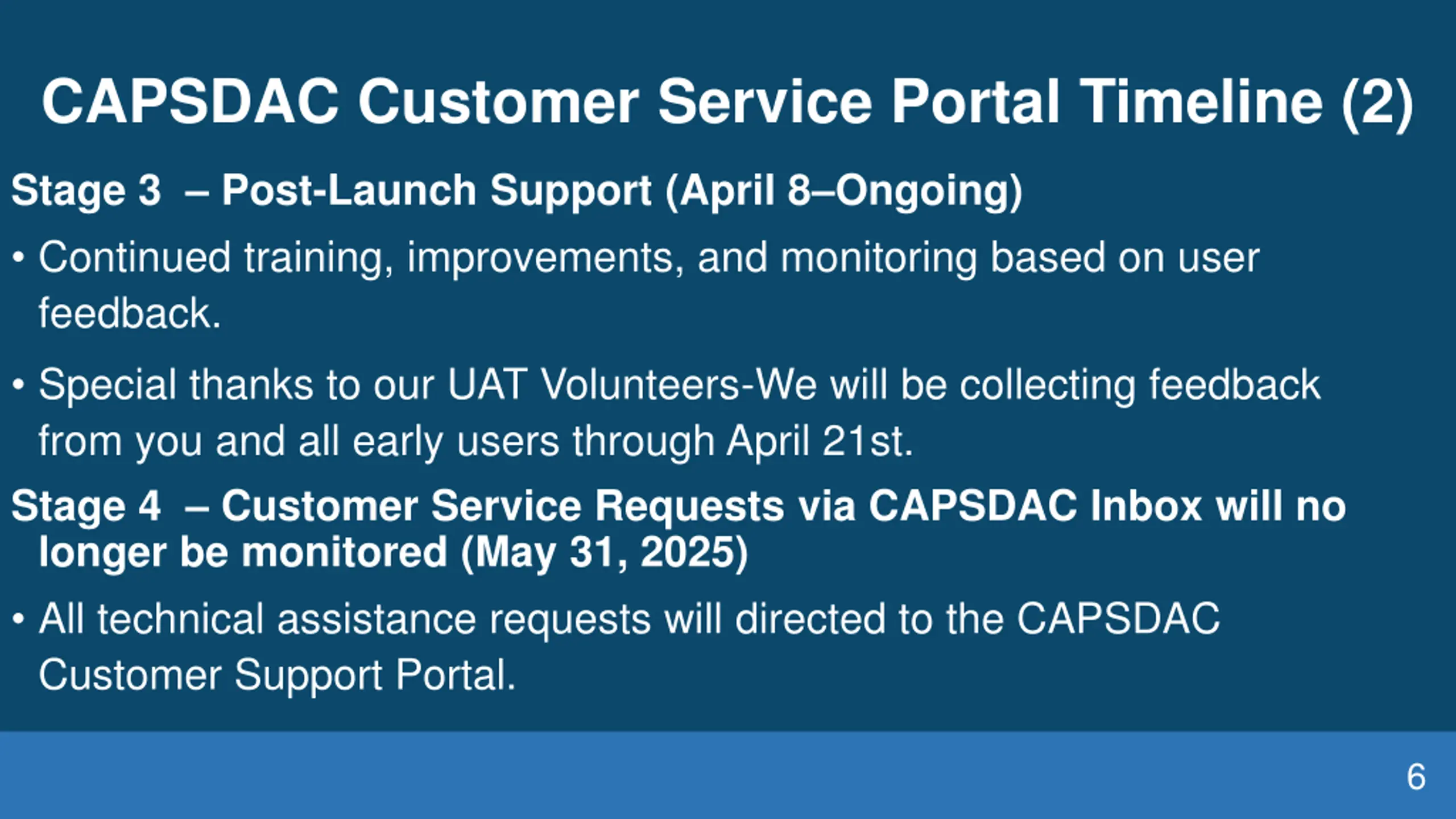 CAPSDAC Customer Service Portal Timeline (2)

Stage 3 – Post-Launch Support (April 8–Ongoing)

• Continued training, improvements, and monitoring based on user feedback.

• Special thanks to our UAT Volunteers-We will be collecting feedback from you and all early users through April 21st.

Stage 4 – Customer Service Requests via CAPSDAC Inbox will no longer be monitored (May 31, 2025)

• All technical assistance requests will directed to the CAPSDAC Customer Support Portal.

6